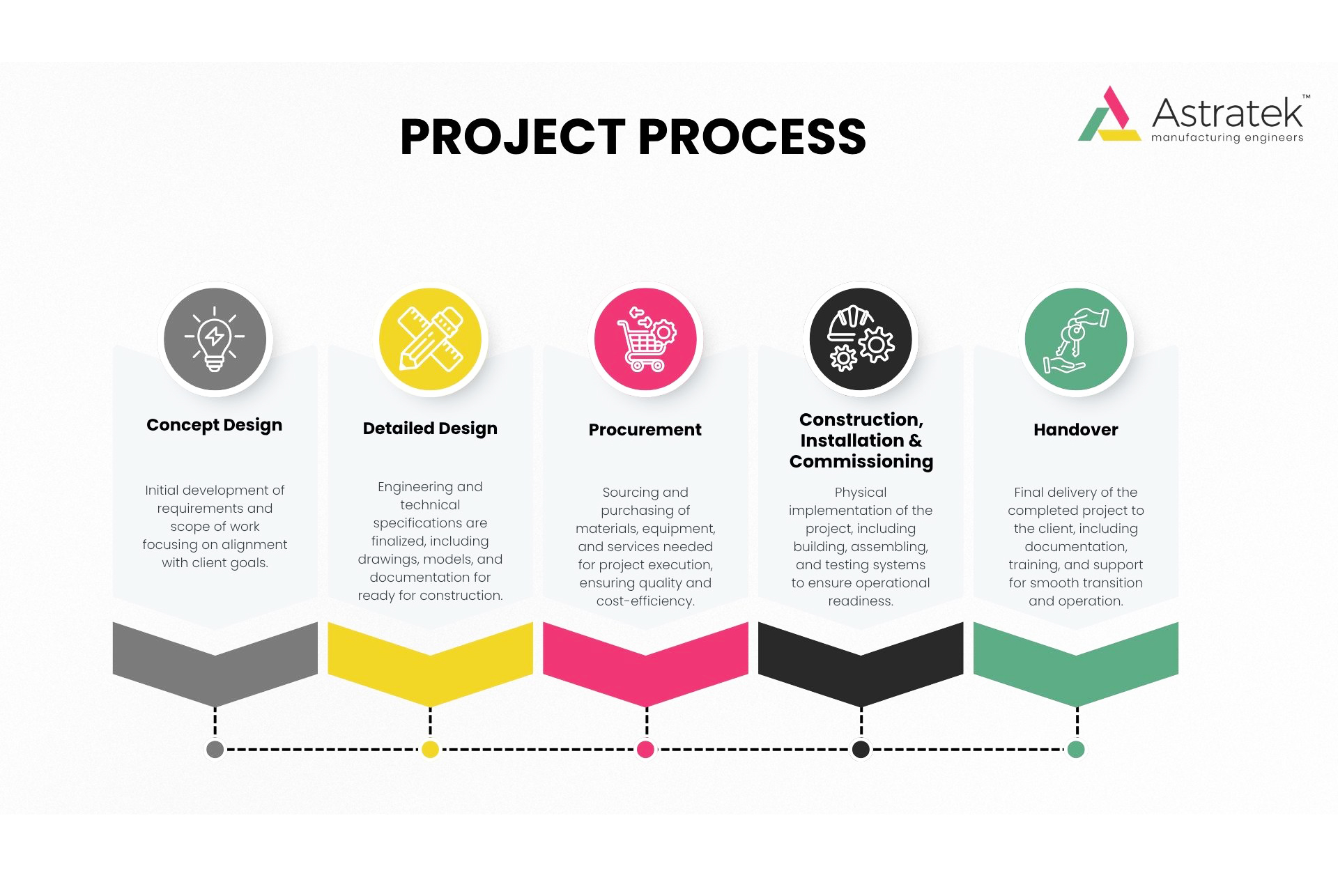 PROJECT PROCESS

Astratek™
manufacturing engineers

Concept Design

Initial development of requirements and scope of work focusing on alignment with client goals.

Detailed Design

Engineering and technical specifications are finalized, including drawings, models, and documentation for ready for construction.

Procurement

Sourcing and purchasing of materials, equipment, and services needed for project execution, ensuring quality and cost-efficiency.

Construction, Installation & Commissioning

Physical implementation of the project, including building, assembling, and testing systems to ensure operational readiness.

Handover

Final delivery of the completed project to the client, including documentation, training, and support for smooth transition and operation.